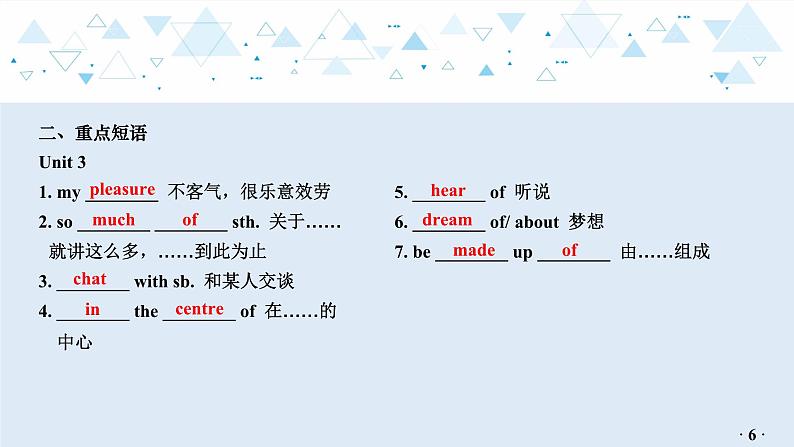 二、重点短语

Unit 3

1. my pleasure 不客气，很乐意效劳

2. so much of sth. 关于……就讲这么多，……到此为止

3. chat with sb. 和某人交谈

4. in the centre of 在……的中心

5. hear of 听说

6. dream of/ about 梦想

7. be made up of 由……组成

· 6 ·